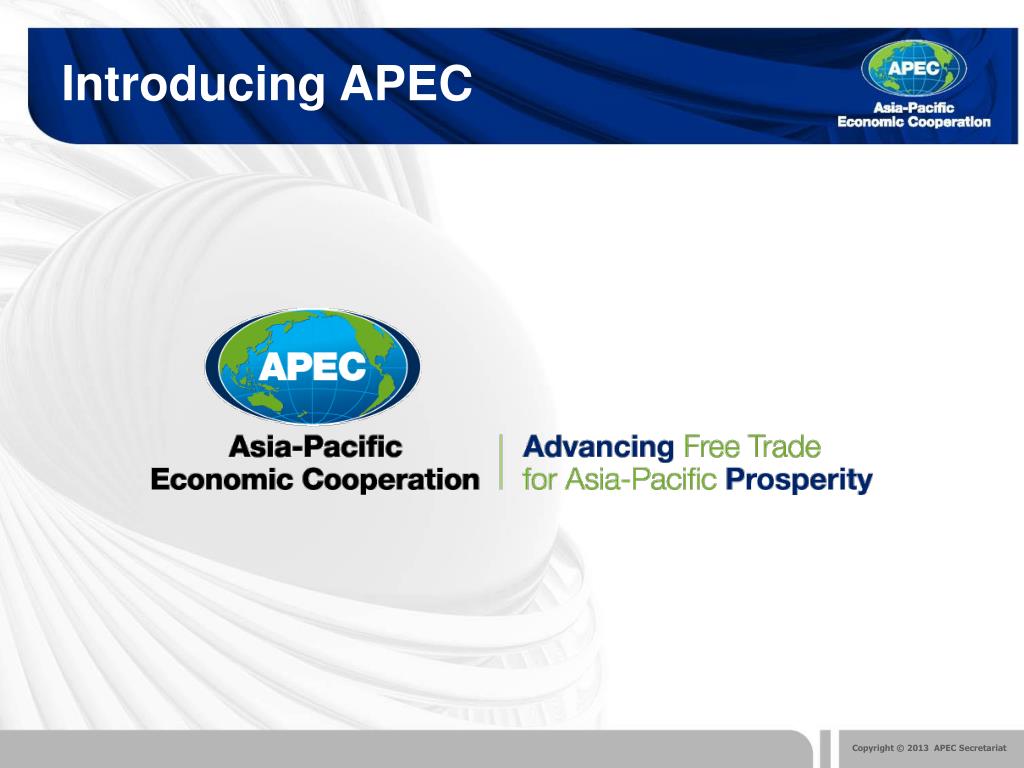 Introducing APEC

APEC
Asia-Pacific
Economic Cooperation

APEC
Asia-Pacific
Economic Cooperation

Advancing Free Trade for Asia-Pacific Prosperity

Copyright © 2013 APEC Secretariat